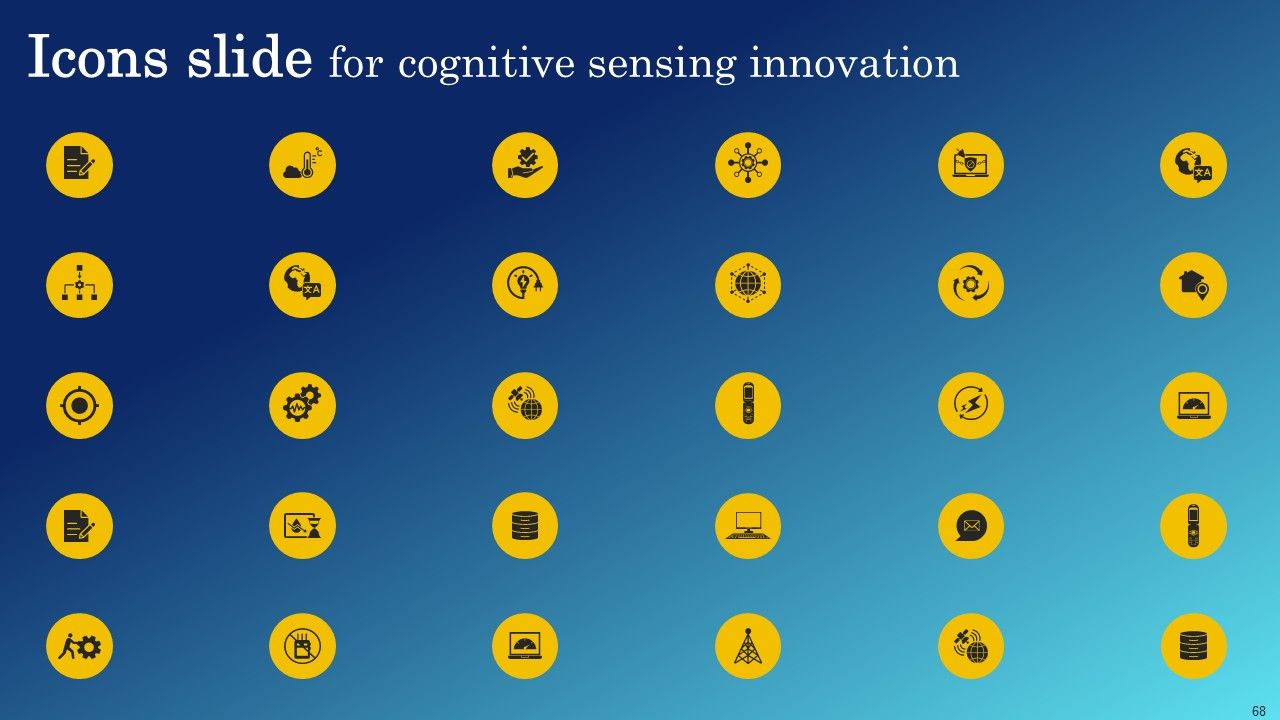 Icons slide for cognitive sensing innovation

68